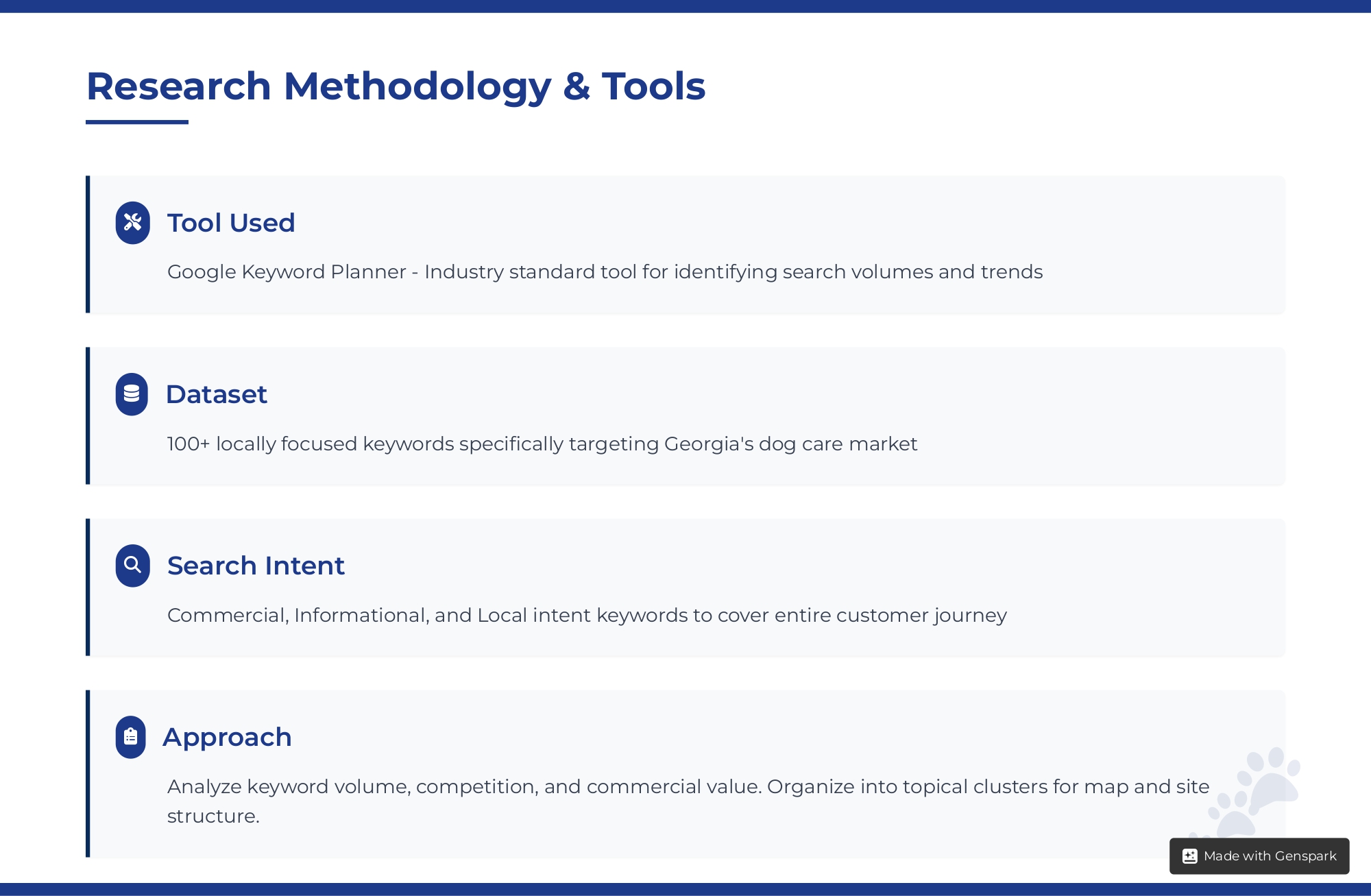 Research Methodology & Tools

Tool Used

Google Keyword Planner - Industry standard tool for identifying search volumes and trends

Dataset

100+ locally focused keywords specifically targeting Georgia's dog care market

Search Intent

Commercial, Informational, and Local intent keywords to cover entire customer journey

Approach

Analyze keyword volume, competition, and commercial value. Organize into topical clusters for map and site structure.

Made with Genspark